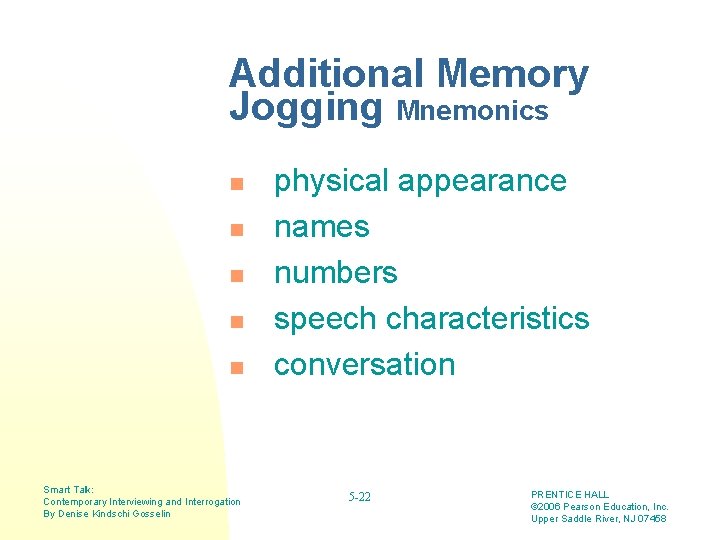 Additional Memory Jogging Mnemonics

- physical appearance
- names
- numbers
- speech characteristics
- conversation

Smart Talk:
Contemporary Interviewing and Interrogation
By Denise Kindschi Gosselin

5-22

PRENTICE HALL
©2006 Pearson Education, Inc.
Upper Saddle River, NJ 07458